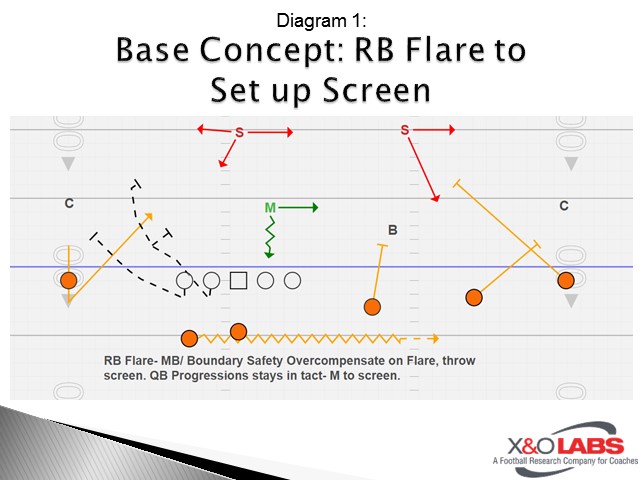 Diagram 1:

Base Concept: RB Flare to Set up Screen

S S

C M C

B

RB Flare- MB/ Boundary Safety Overcompensate on Flare, throw screen. QB Progressions stays in tact- M to screen.

X&O LABS
A Football Research Company for Coaches